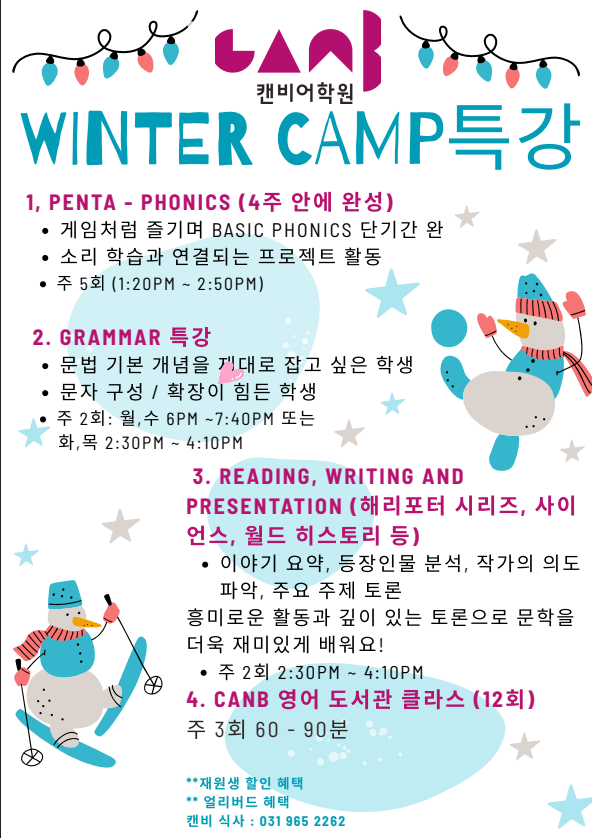 CANB
캔비어학원
WINTER CAMP특강

1, PENTA - PHONICS (4주 안에 완성)
• 게임처럼 즐기며 BASIC PHONICS 단기간 완
• 소리 학습과 연결되는 프로젝트 활동
• 주 5회 (1:20PM ~ 2:50PM)

2. GRAMMAR 특강
• 문법 기본 개념을 제대로 잡고 싶은 학생
• 문자 구성 / 확장이 힘든 학생
• 주 2회: 월,수 6PM ~7:40PM 또는 화,목 2:30PM ~ 4:10PM

3. READING, WRITING AND PRESENTATION (해리포터 시리즈, 사이언스, 월드 히스토리 등)
• 이야기 요약, 등장인물 분석, 작가의 의도 파악, 주요 주제 토론
흥미로운 활동과 깊이 있는 토론으로 문학을 더욱 재미있게 배워요!
• 주 2회 2:30PM ~ 4:10PM

4. CANB 영어 도서관 클라스 (12회)
주 3회 60 - 90분

**재원생 할인 혜택
** 얼리버드 혜택
캔비 식사 : 031 965 2262